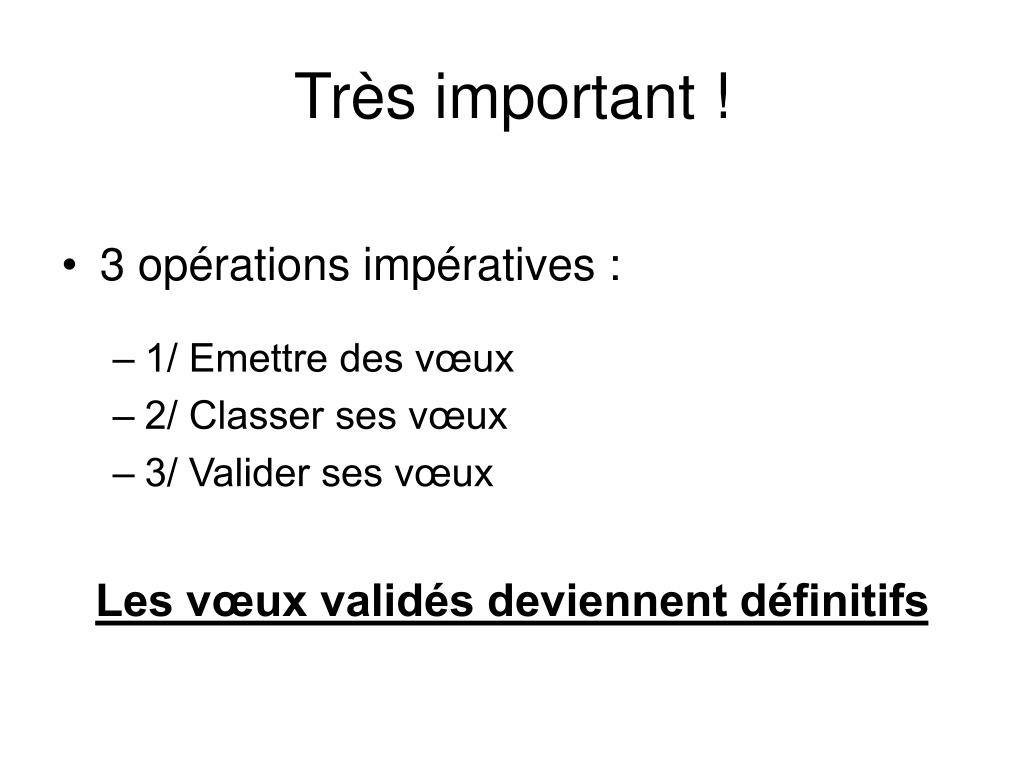 Très important !

• 3 opérations impératives :

– 1/ Emettre des vœux
– 2/ Classer ses vœux
– 3/ Valider ses vœux

Les vœux validés deviennent définitifs